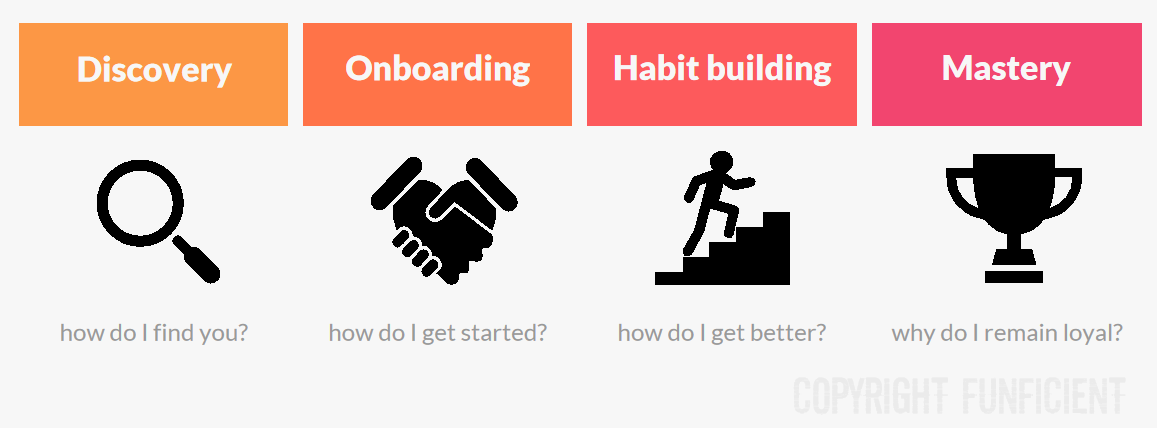 Discovery

how do I find you?

Onboarding

how do I get started?

Habit building

how do I get better?

Mastery

why do I remain loyal?

COPYRIGHT FUNFICIENT